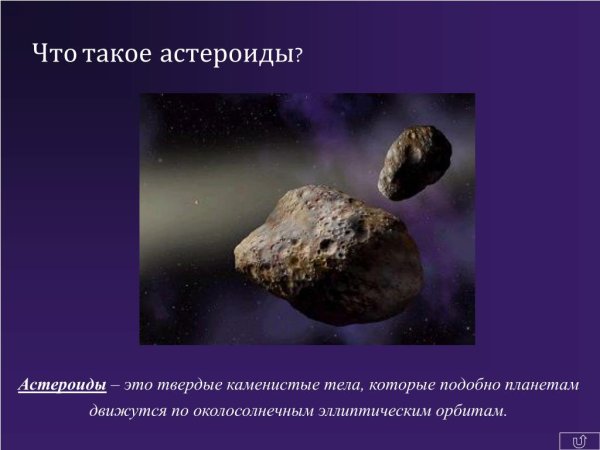 Что такое астероиды?

Астероиды – это твердые каменистые тела, которые подобно планетам движутся по околосолнечным эллиптическим орбитам.